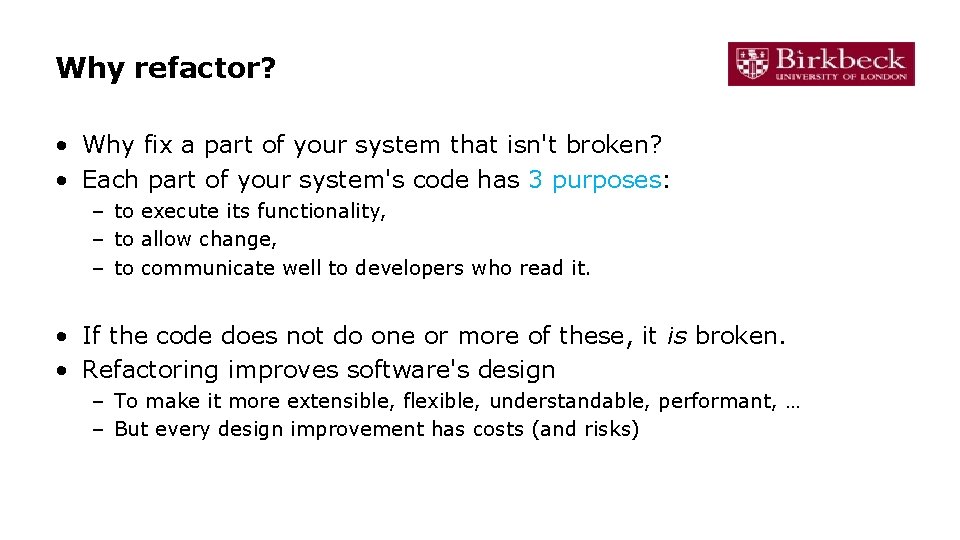 Why refactor?

Birkbeck
UNIVERSITY OF LONDON

• Why fix a part of your system that isn't broken?
• Each part of your system's code has 3 purposes:
– to execute its functionality,
– to allow change,
– to communicate well to developers who read it.

• If the code does not do one or more of these, it is broken.
• Refactoring improves software's design
– To make it more extensible, flexible, understandable, performant, …
– But every design improvement has costs (and risks)